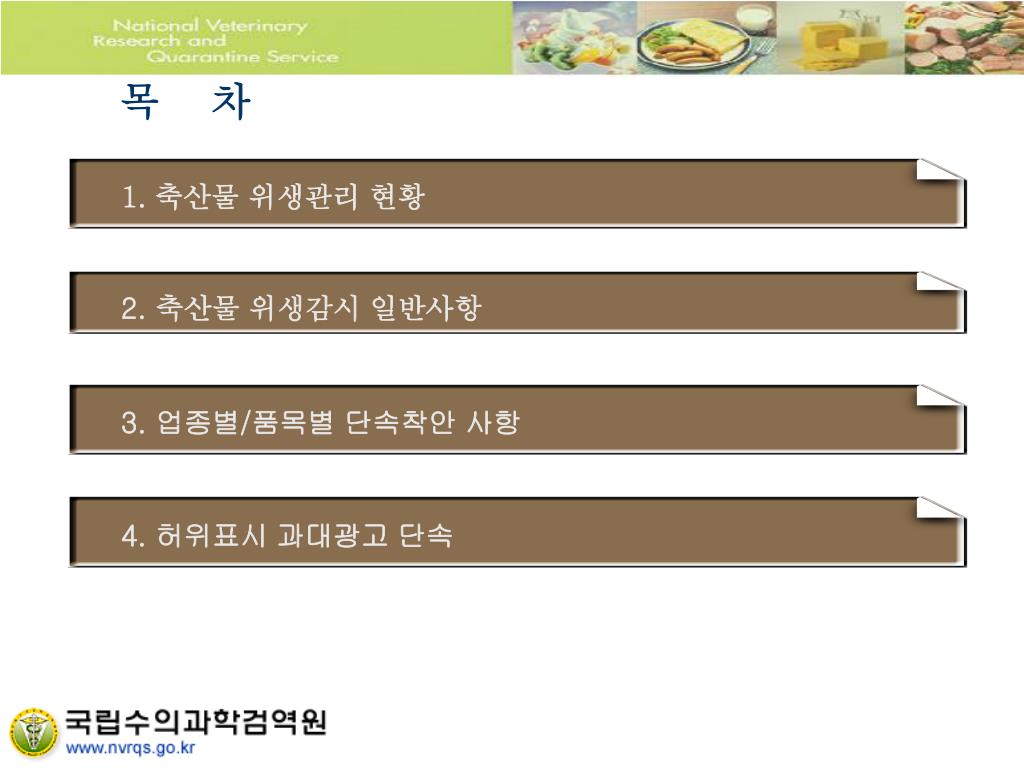 National Veterinary
Research and
Quarantine Service

목 차

1. 축산물 위생관리 현황

2. 축산물 위생감시 일반사항

3. 업종별/품목별 단속착안 사항

4. 허위표시 과대광고 단속

국립수의과학검역원
www.nvrqs.go.kr